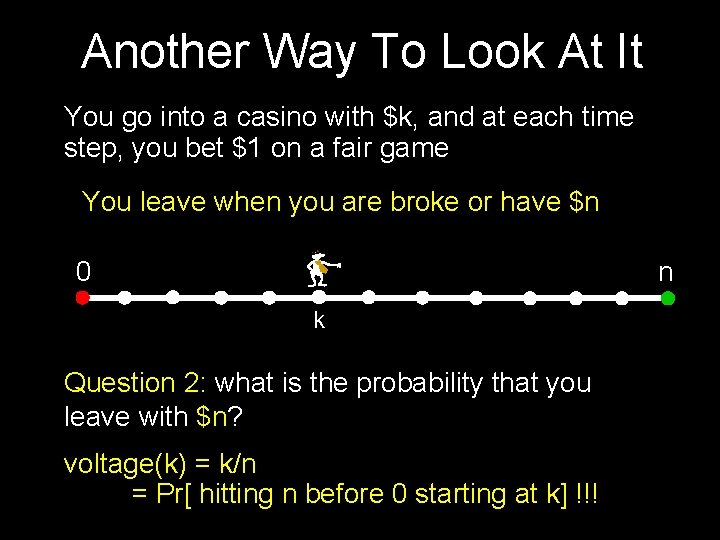 Another Way To Look At It

You go into a casino with \$k, and at each time step, you bet \$1 on a fair game

You leave when you are broke or have \$n

0

n

k

Question 2: what is the probability that you leave with \$n?

voltage(k) = k/n
= Pr[ hitting n before 0 starting at k] !!!